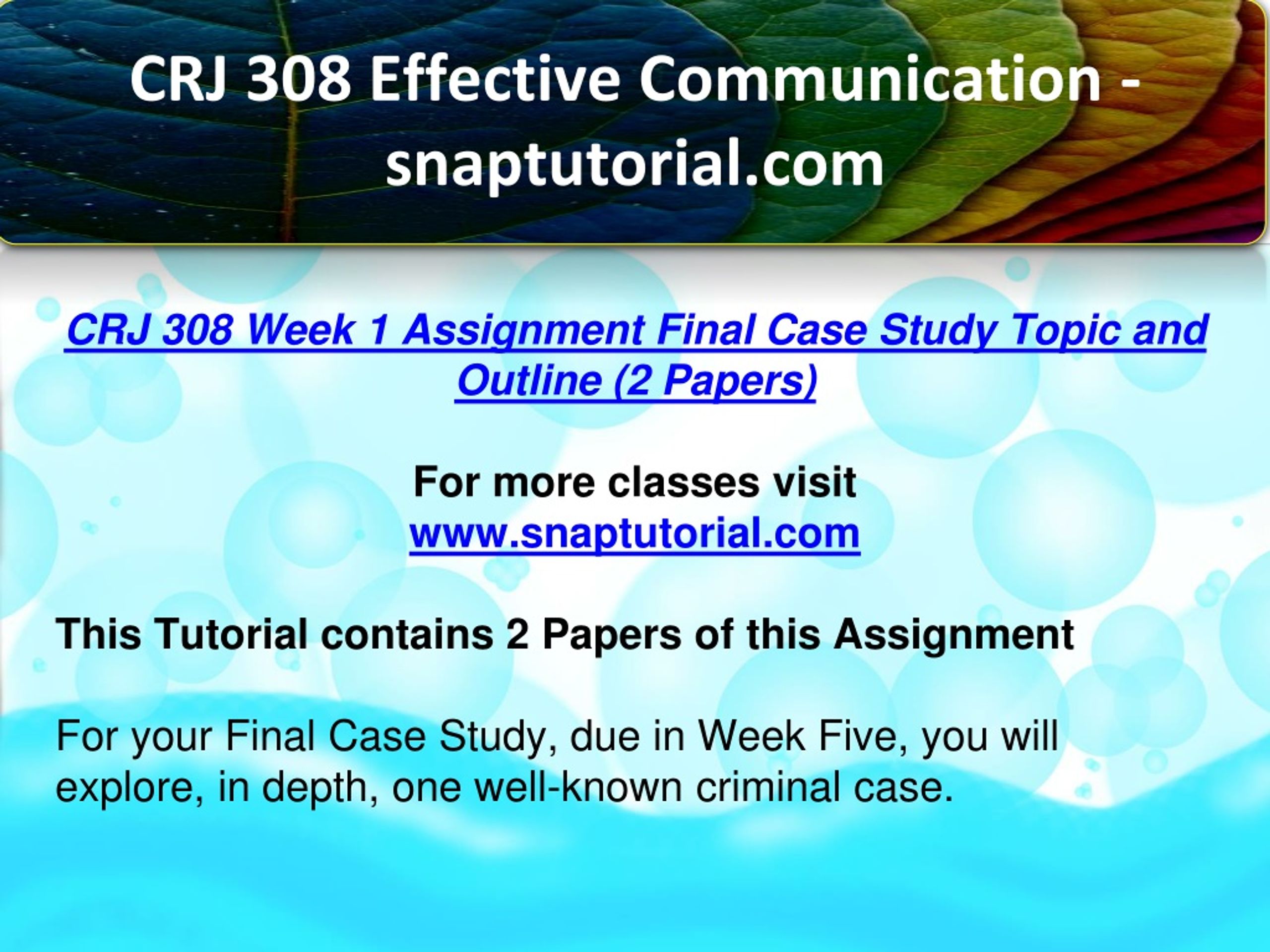 CRJ 308 Effective Communication - snaptutorial.com

CRJ 308 Week 1 Assignment Final Case Study Topic and Outline (2 Papers)

For more classes visit
www.snaptutorial.com

This Tutorial contains 2 Papers of this Assignment

For your Final Case Study, due in Week Five, you will explore, in depth, one well-known criminal case.